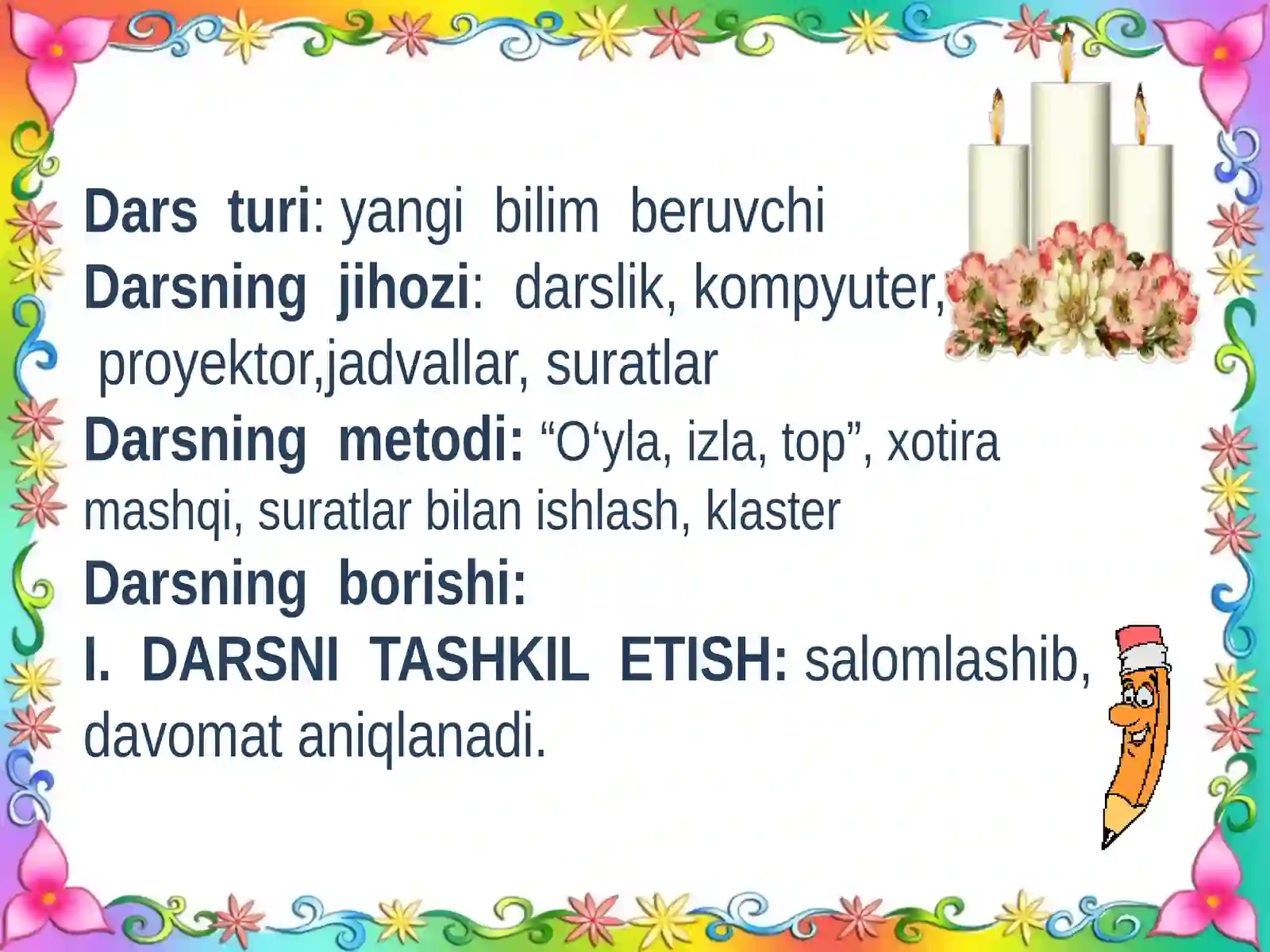 Dars turi: yangi bilim beruvchi
Darsning jihozi: darslik, kompyuter, proyektor,jadvallar, suratlar
Darsning metodi: “O‘yla, izla, top”, xotira mashqi, suratlar bilan ishlash, klaster
Darsning borishi:
I. DARSNI TASHKIL ETISH: salomlashib, davomat aniqlanadi.